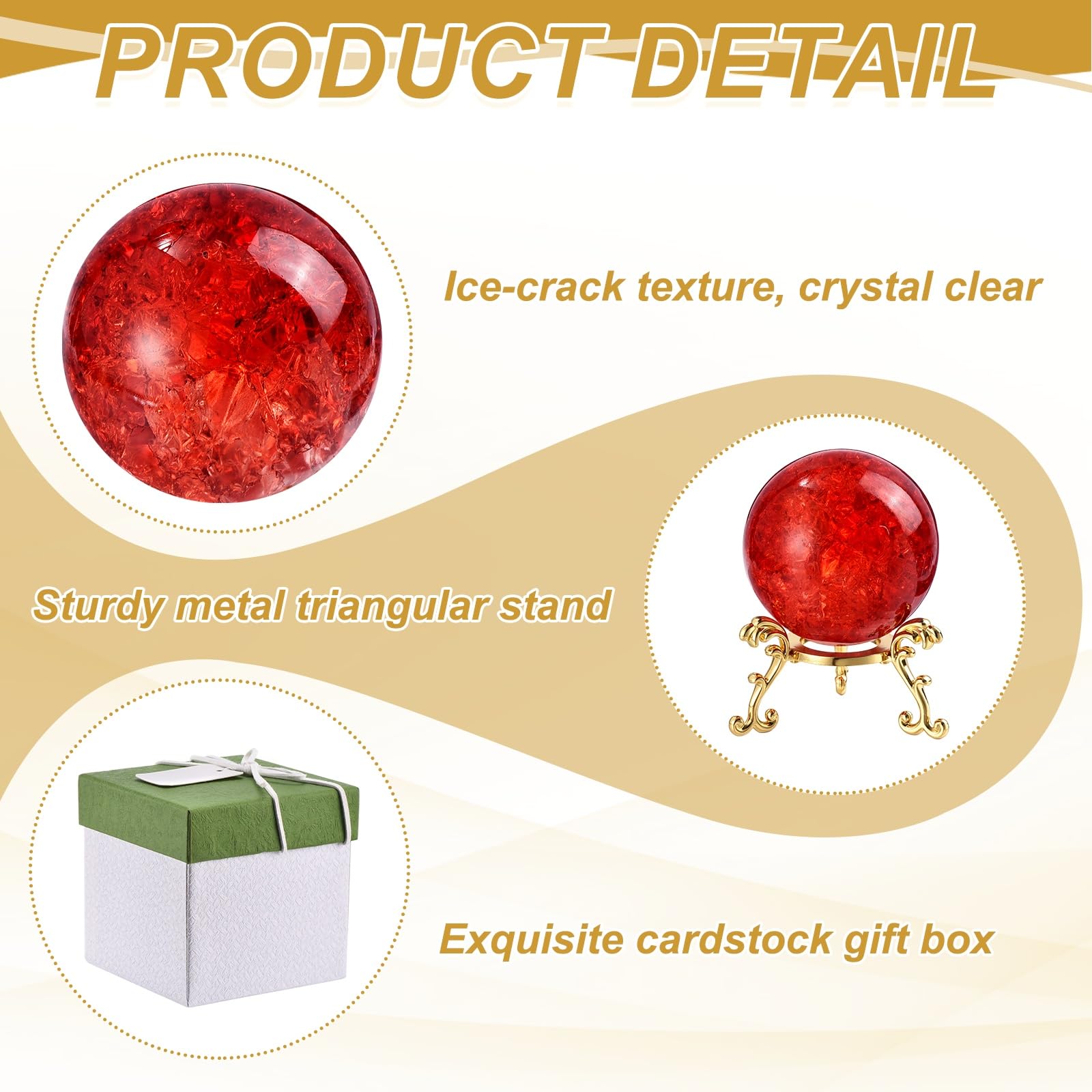 PRODUCT DETAIL

Ice-crack texture, crystal clear

Sturdy metal triangular stand

Exquisite cardstock gift box